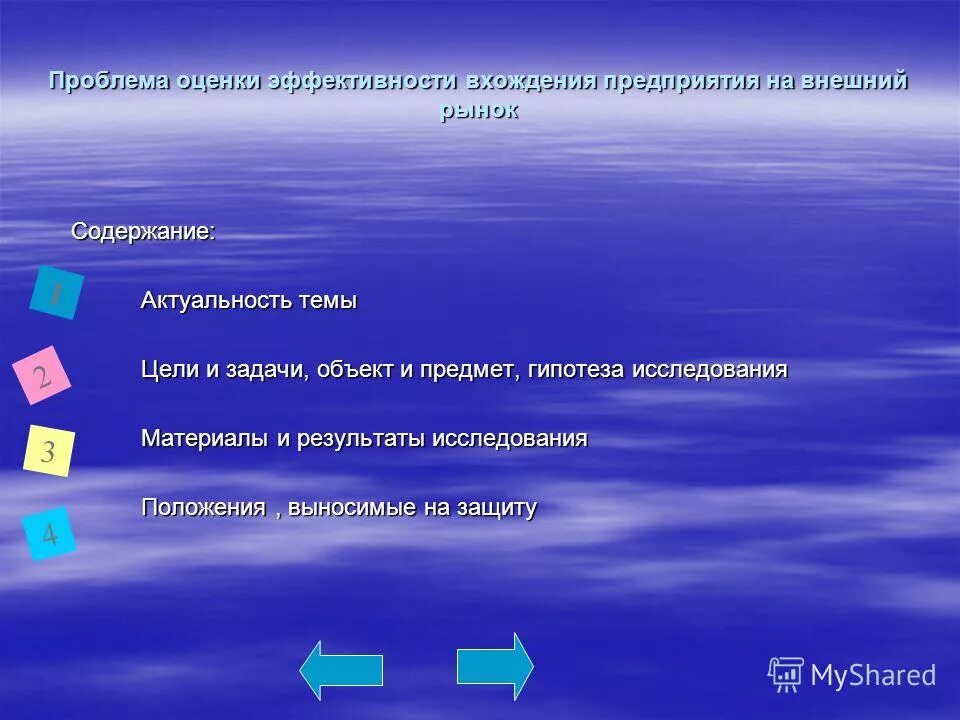 Проблема оценки эффективности вхождения предприятия на внешний рынок

Содержание:

1 Актуальность темы

2 Цели и задачи, объект и предмет, гипотеза исследования

3 Материалы и результаты исследования

4 Положения , выносимые на защиту

MyShared